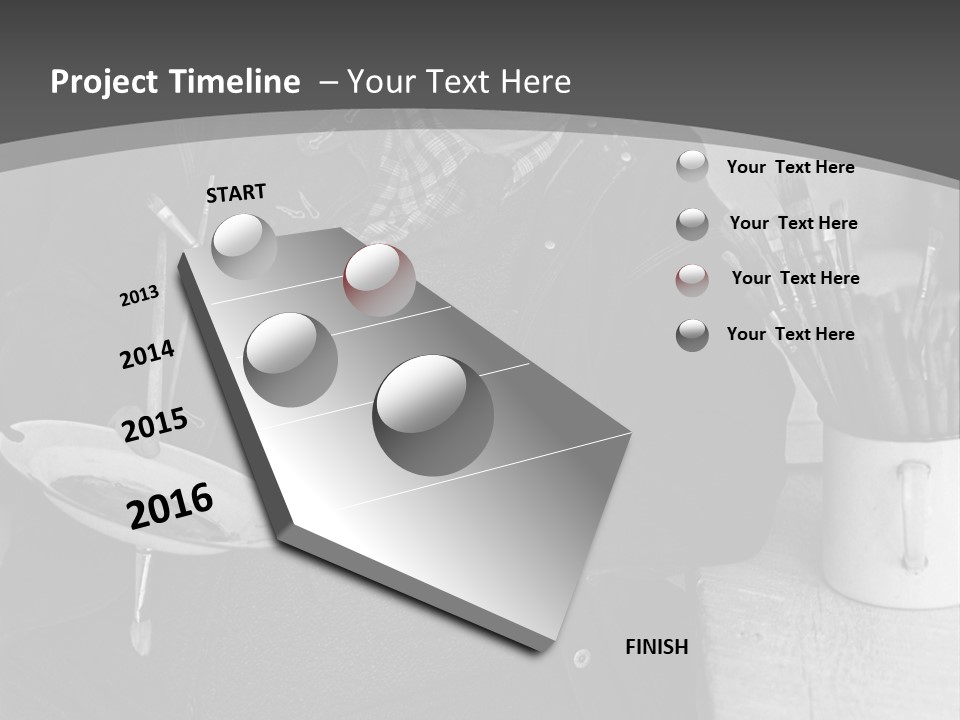 Project Timeline – Your Text Here

START

2013

2014

2015

2016

FINISH

Your Text Here

Your Text Here

Your Text Here

Your Text Here